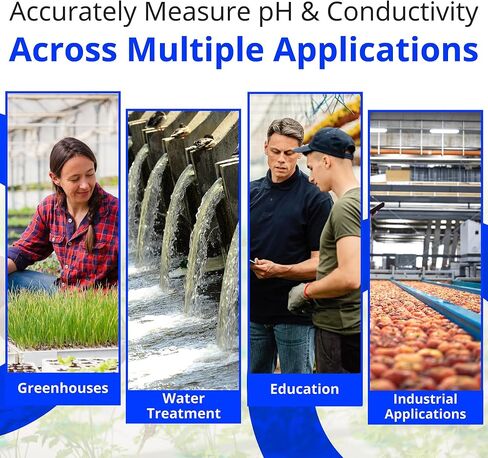 Accurately Measure pH & Conductivity

Across Multiple Applications

Greenhouses

Water
Treatment

Education

Industrial
Applications